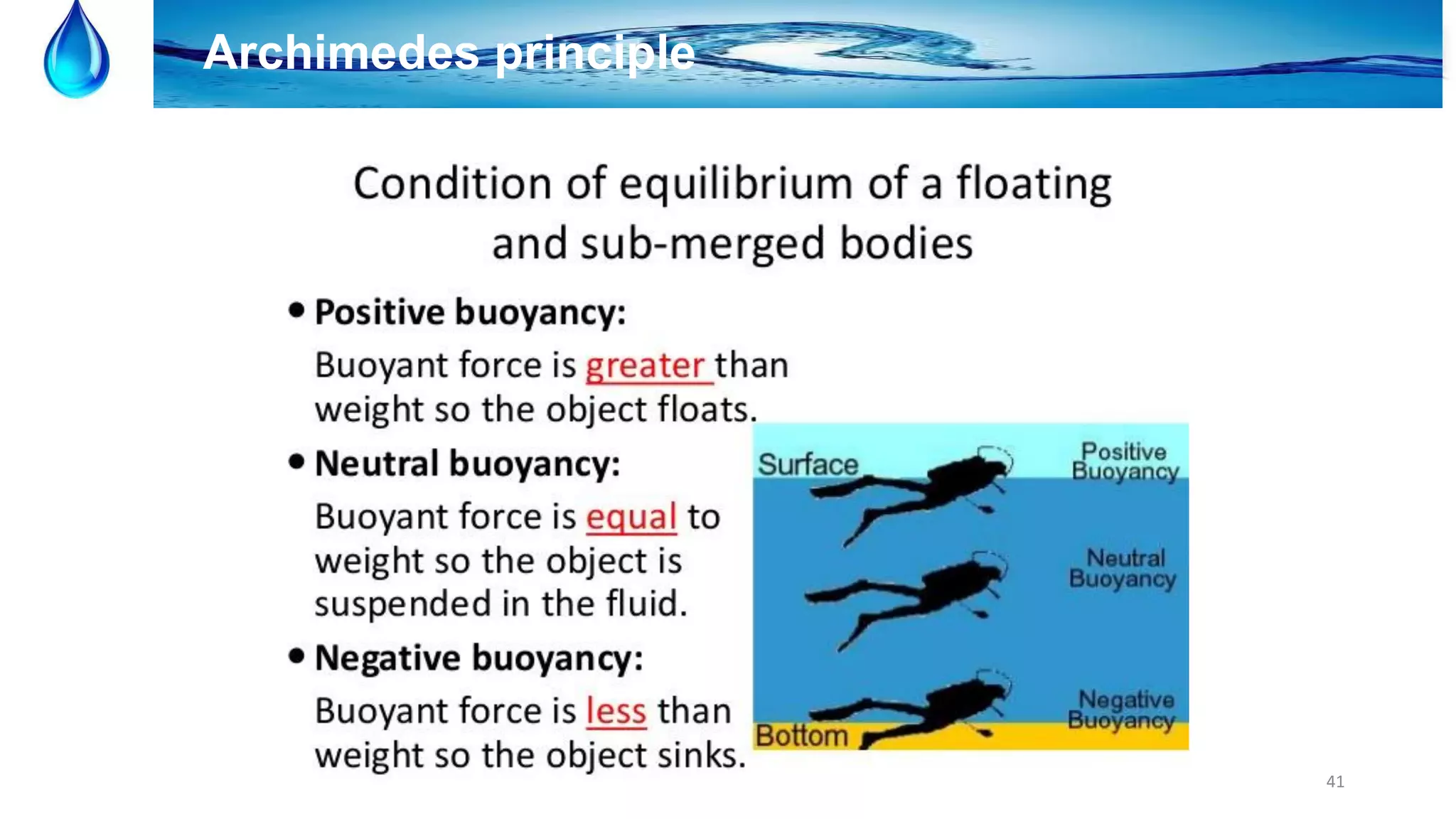 Archimedes principle

Condition of equilibrium of a floating and sub-merged bodies

• Positive buoyancy:

Buoyant force is greater than weight so the object floats.

• Neutral buoyancy:

Buoyant force is equal to weight so the object is suspended in the fluid.

• Negative buoyancy:

Buoyant force is less than weight so the object sinks.

Surface

Positive Buoyancy

Neutral Buoyancy

Negative Buoyancy

Bottom

41